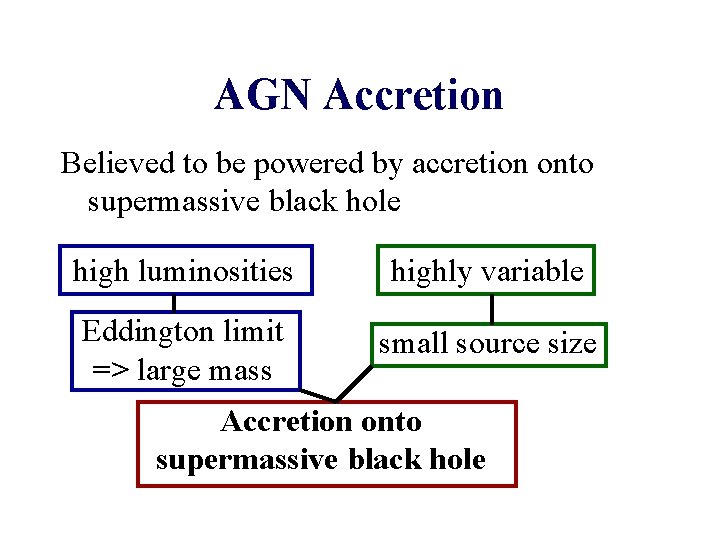 AGN Accretion

Believed to be powered by accretion onto supermassive black hole

high luminosities

Eddington limit => large mass

highly variable

small source size

Accretion onto supermassive black hole